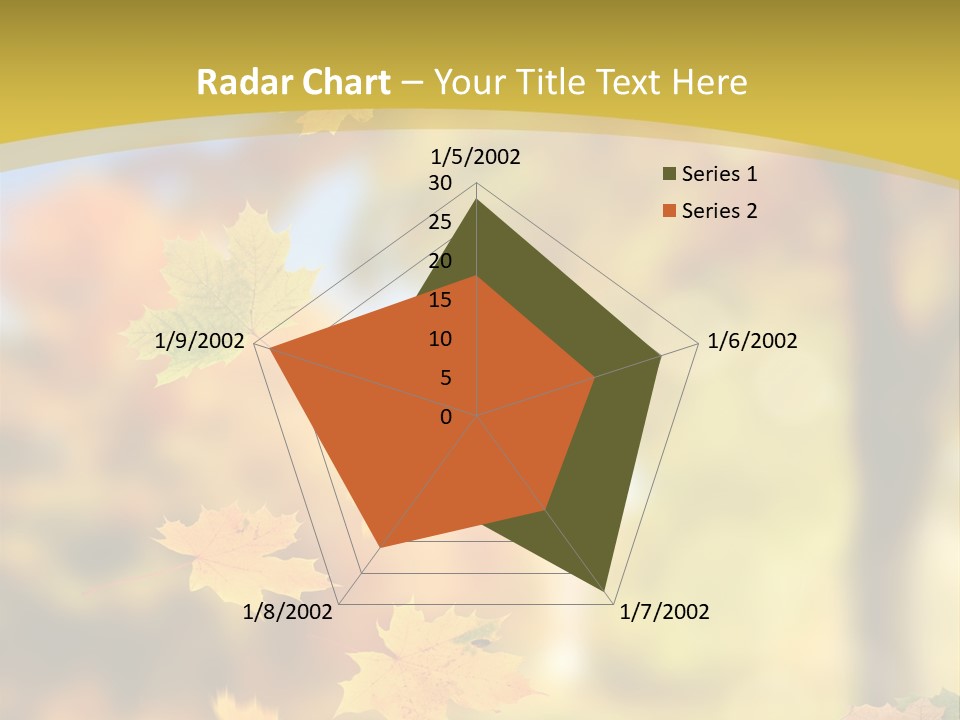 Radar Chart – Your Title Text Here

1/5/2002
30
25
20
15
10
5
0
1/6/2002
1/7/2002
1/8/2002
1/9/2002

Series 1
Series 2